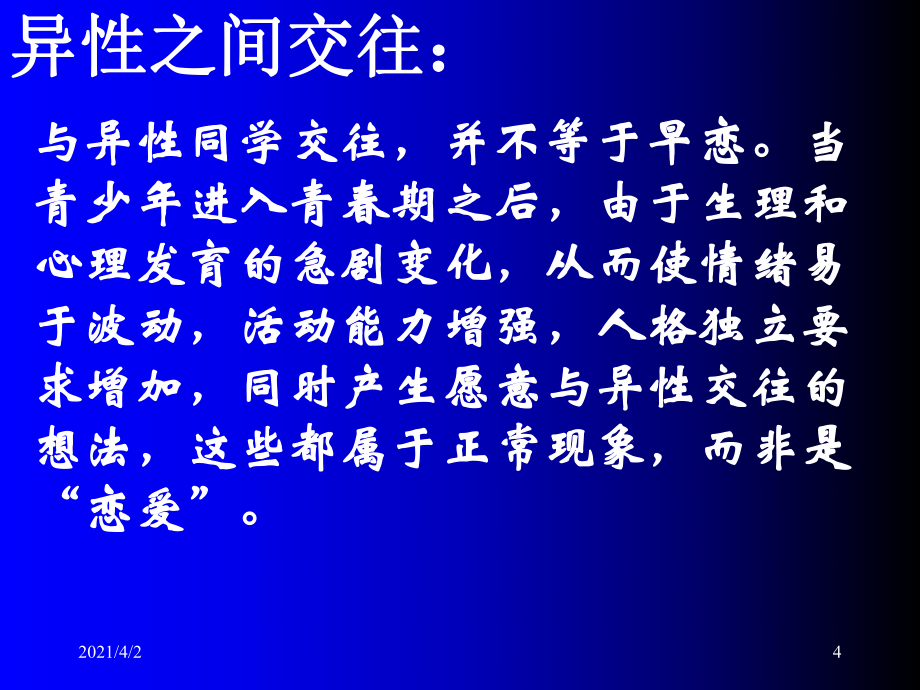 异性之间交往：

与异性同学交往，并不等于早恋。当青少年进入青春期之后，由于生理和心理发育的急剧变化，从而使情绪易于波动，活动能力增强，人格独立要求增加，同时产生愿意与异性交往的想法，这些都属于正常现象，而非是“恋爱”。

2021/4/2

4